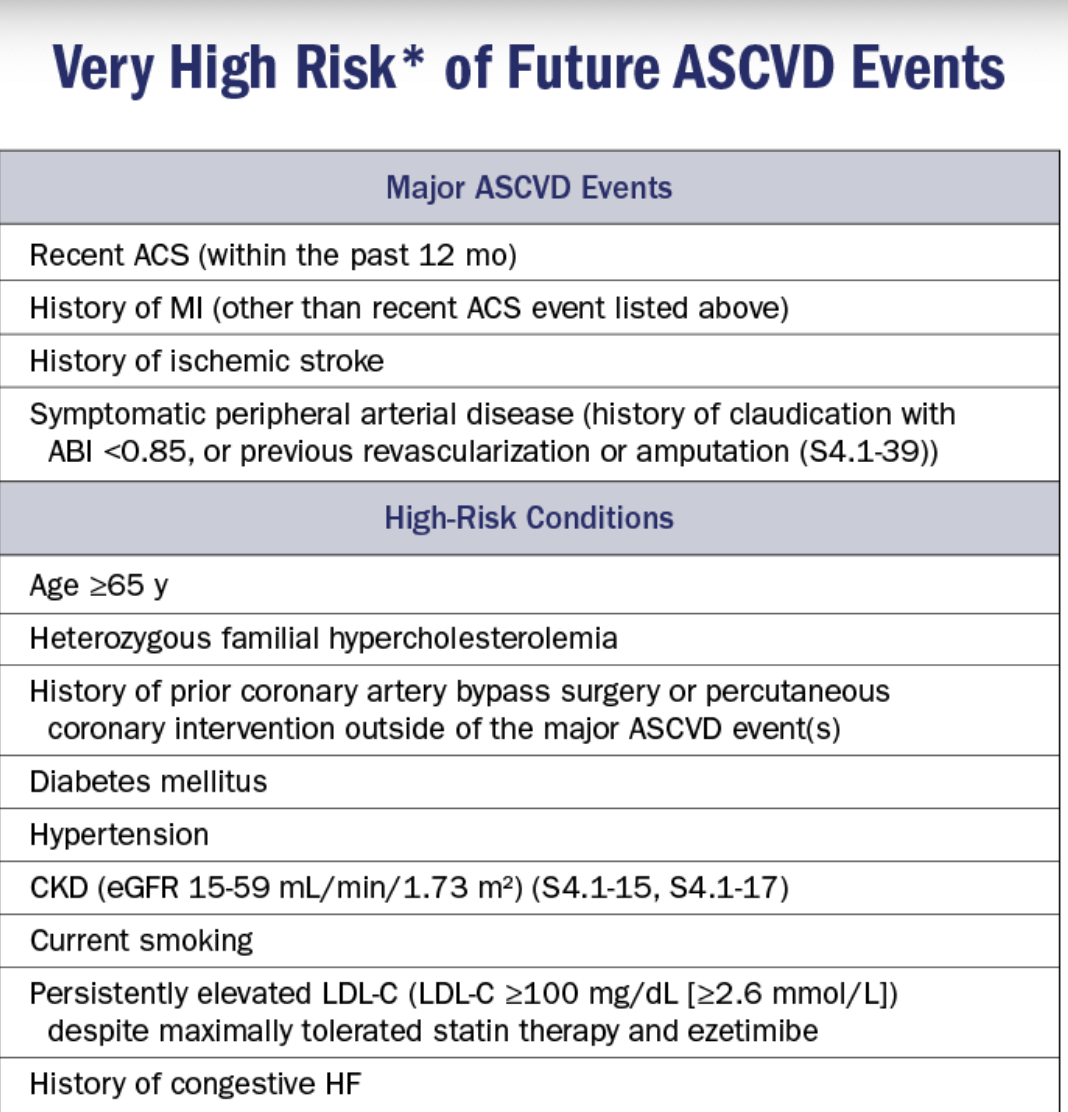 Very High Risk* of Future ASCVD Events

| Major ASCVD Events |
|---|
| Recent ACS (within the past 12 mo) |
| History of MI (other than recent ACS event listed above) |
| History of ischemic stroke |
| Symptomatic peripheral arterial disease (history of claudication with ABI <0.85, or previous revascularization or amputation (S4.1-39)) |
| **High-Risk Conditions** |
| Age ≥65 y |
| Heterozygous familial hypercholesterolemia |
| History of prior coronary artery bypass surgery or percutaneous coronary intervention outside of the major ASCVD event(s) |
| Diabetes mellitus |
| Hypertension |
| CKD (eGFR 15-59 mL/min/1.73 m²) (S4.1-15, S4.1-17) |
| Current smoking |
| Persistently elevated LDL-C (LDL-C ≥100 mg/dL [≥2.6 mmol/L]) despite maximally tolerated statin therapy and ezetimibe |
| History of congestive HF |